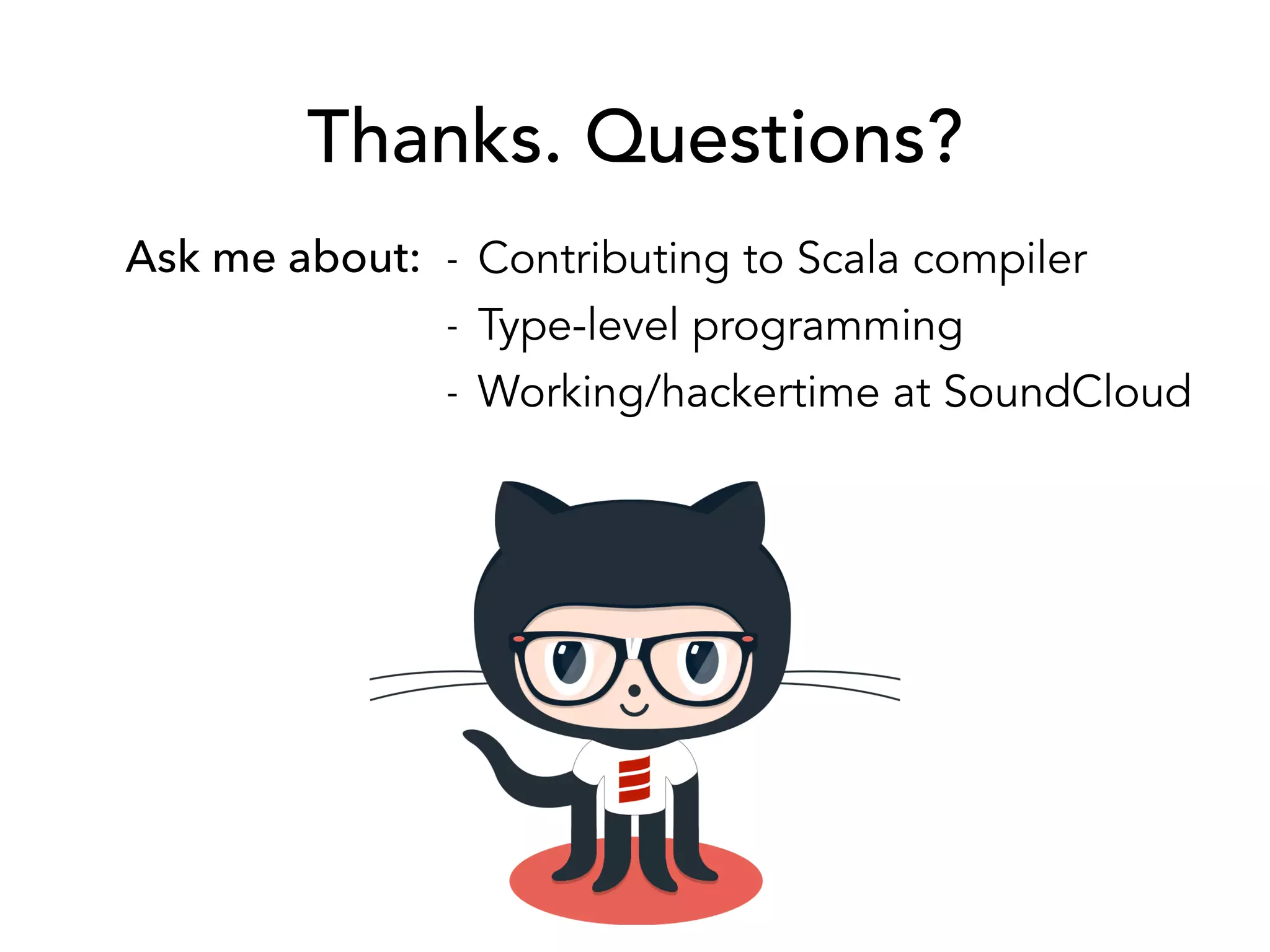 Thanks. Questions?

Ask me about:
- Contributing to Scala compiler
- Type-level programming
- Working/hackertime at SoundCloud